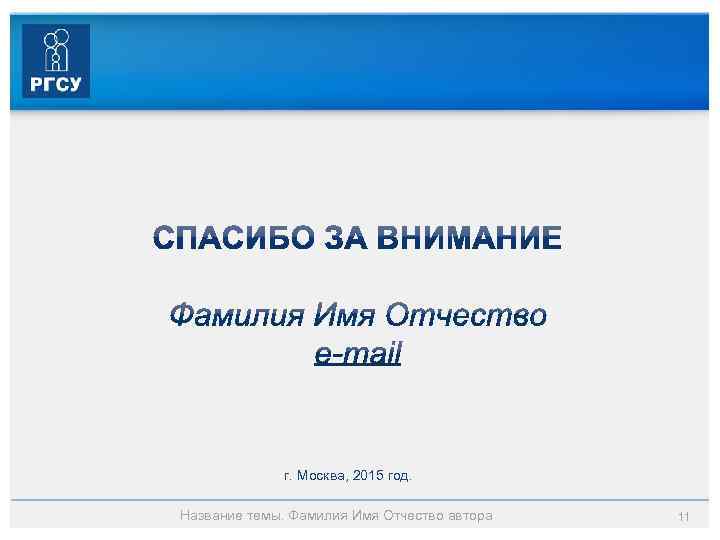 РГСУ

СПАСИБО ЗА ВНИМАНИЕ

Фамилия Имя Отчество
e-mail

г. Москва, 2015 год.

Название темы. Фамилия Имя Отчество автора

11